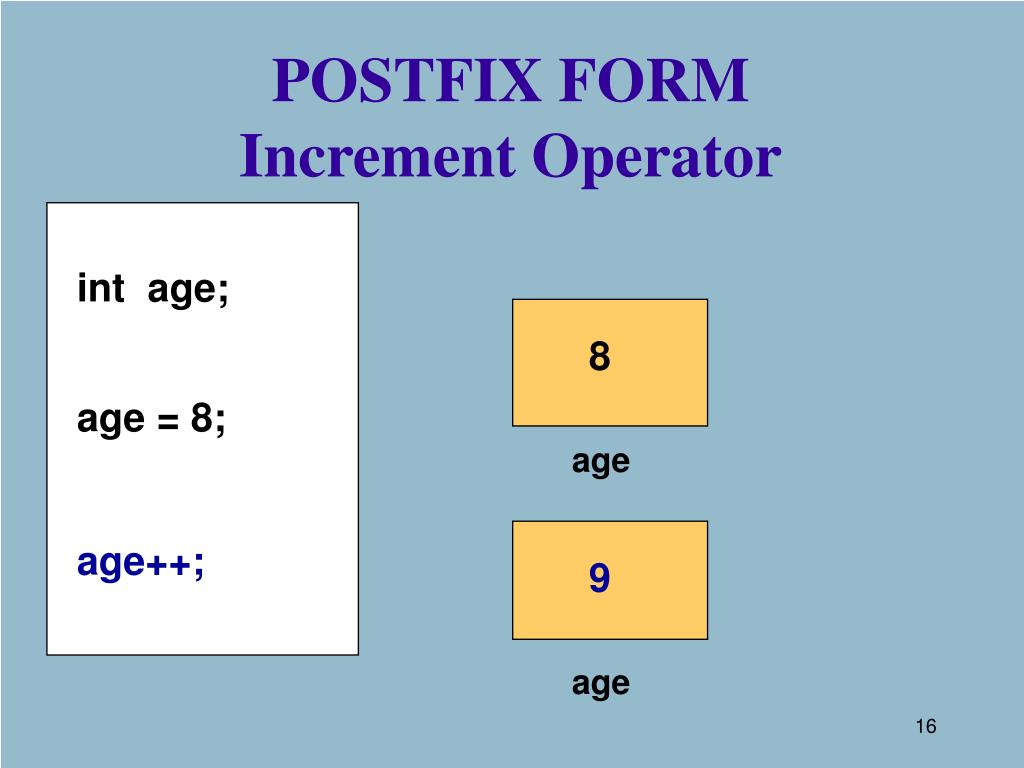 POSTFIX FORM
Increment Operator

int age;

age = 8;

age++;

8

age

9

age

16